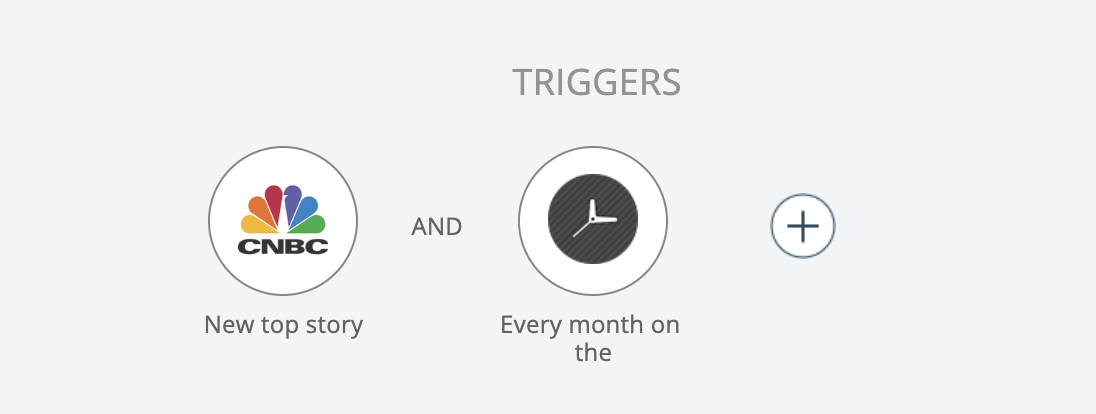 TRIGGERS

CNBC

New top story

AND

Every month on the

+